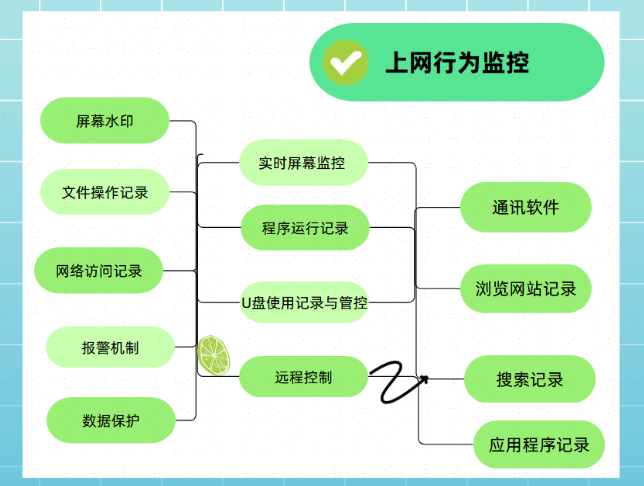 上网行为监控

屏幕水印

文件操作记录

网络访问记录

报警机制

数据保护

实时屏幕监控

程序运行记录

U盘使用记录与管控

远程控制

通讯软件

浏览网站记录

搜索记录

应用程序记录